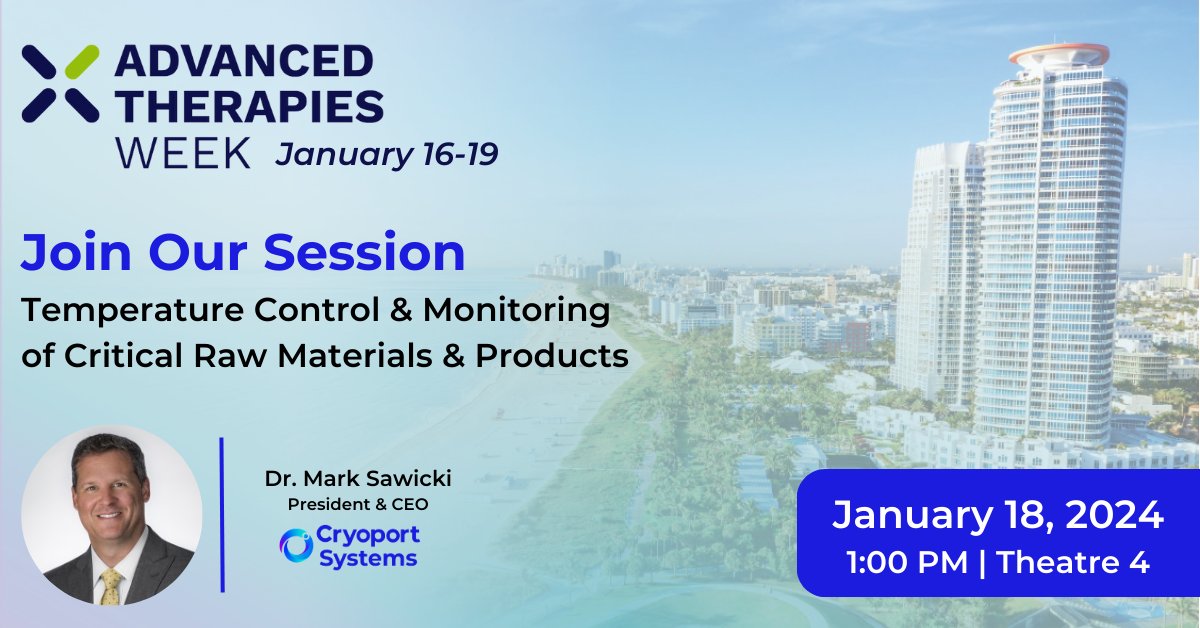 ADVANCED THERAPIES WEEK January 16-19

Join Our Session

Temperature Control & Monitoring of Critical Raw Materials & Products

Dr. Mark Sawicki
President & CEO
Cryoport Systems

January 18, 2024
1:00 PM | Theatre 4